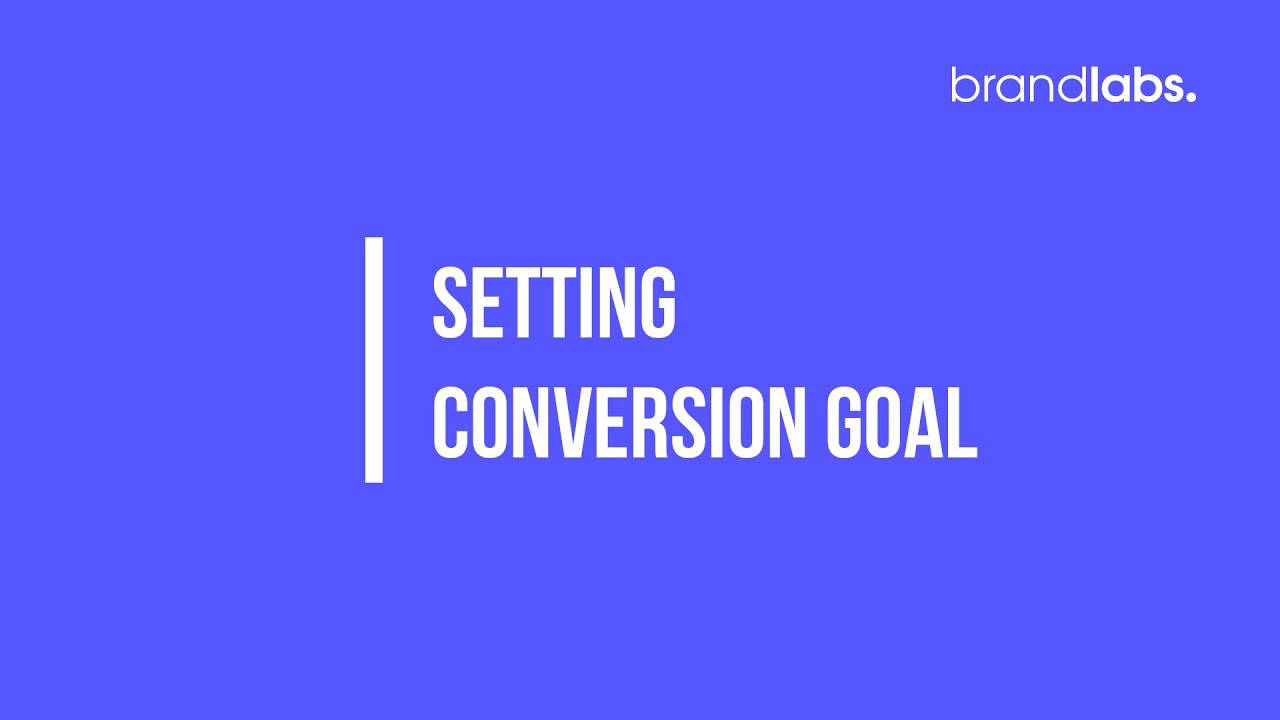 brandlabs.

SETTING
CONVERSION GOAL